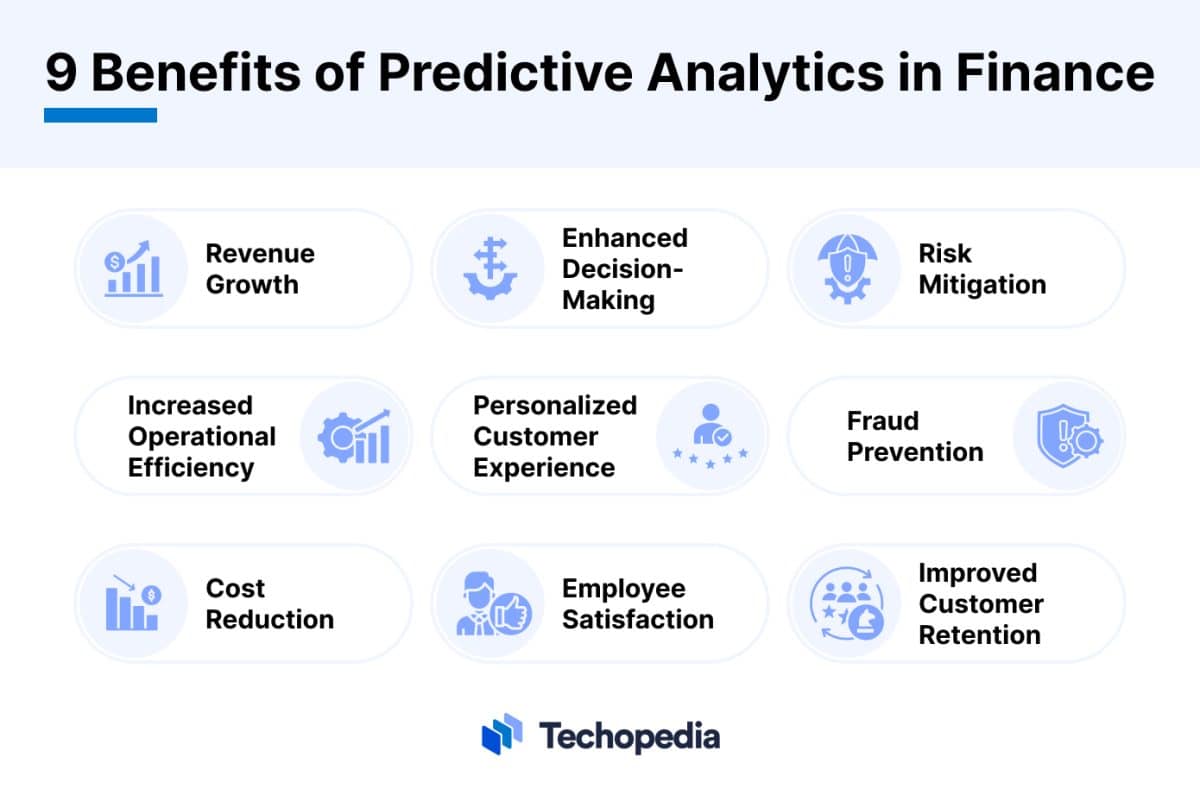 9 Benefits of Predictive Analytics in Finance

Revenue Growth

Enhanced Decision-Making

Risk Mitigation

Increased Operational Efficiency

Personalized Customer Experience

Fraud Prevention

Cost Reduction

Employee Satisfaction

Improved Customer Retention

Techopedia